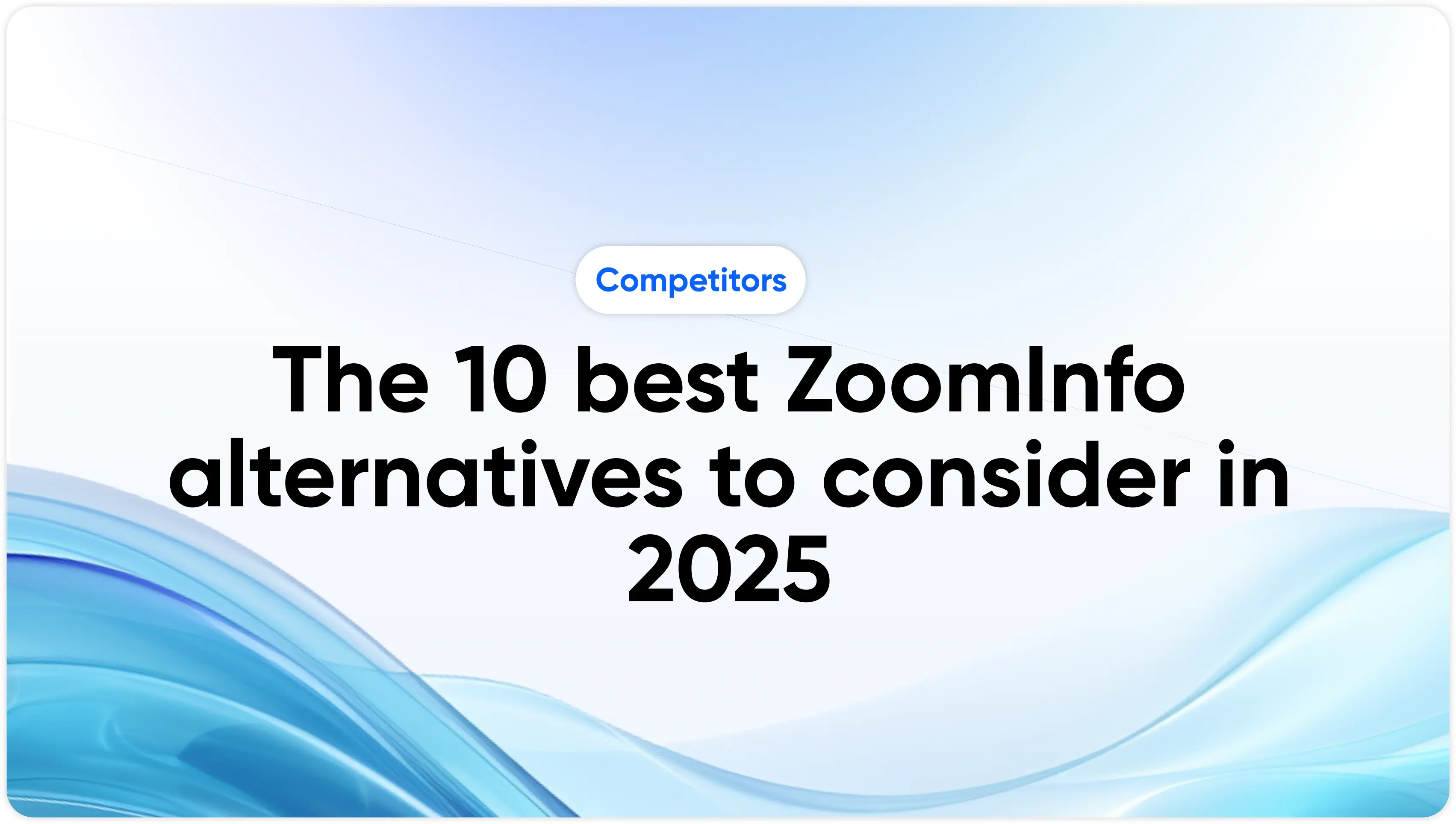 Competitors

The 10 best ZoomInfo alternatives to consider in 2025